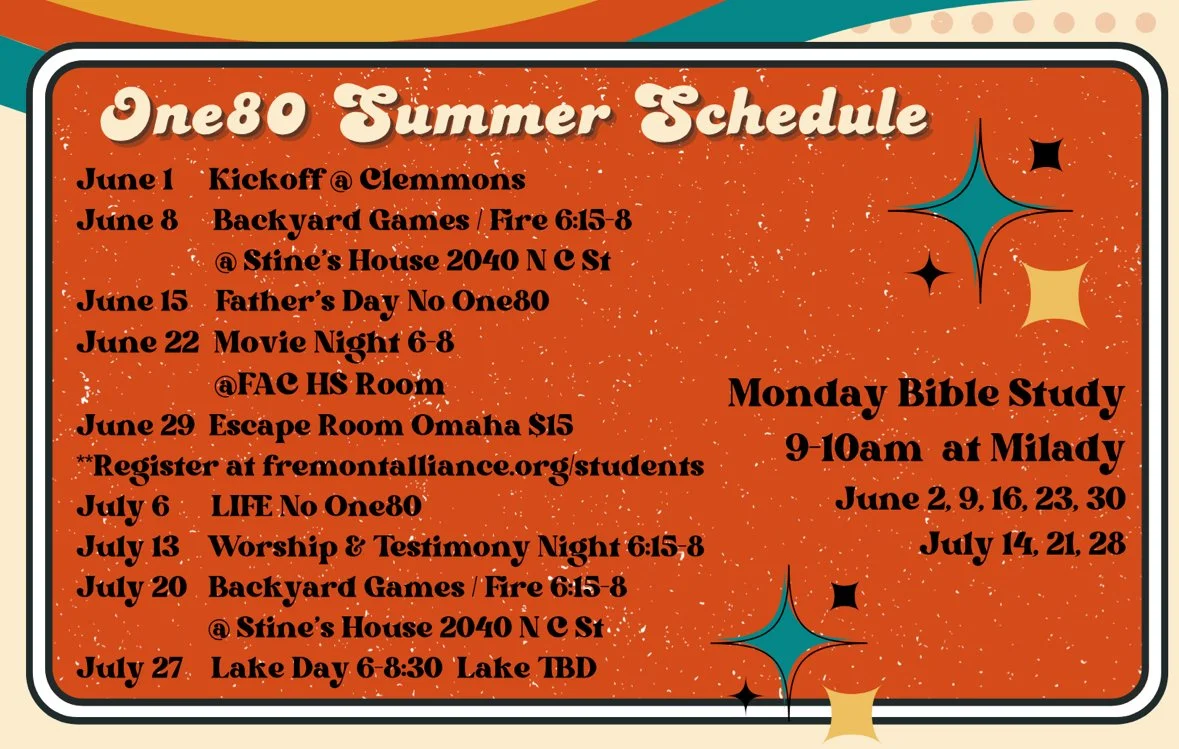 One80 Summer Schedule

June 1 Kickoff @ Clemmons
June 8 Backyard Games / Fire 6:15-8
@ Stine's House 2040 N C St
June 15 Father's Day No One80
June 22 Movie Night 6-8
@FAC HS Room
June 29 Escape Room Omaha $15
**Register at fremontalliance.org/students
July 6 LIFE No One80
July 13 Worship & Testimony Night 6:15-8
July 20 Backyard Games / Fire 6:15-8
@ Stine's House 2040 N C St
July 27 Lake Day 6-8:30 Lake TBD

Monday Bible Study
9-10am at Milady
June 2, 9, 16, 23, 30
July 14, 21, 28